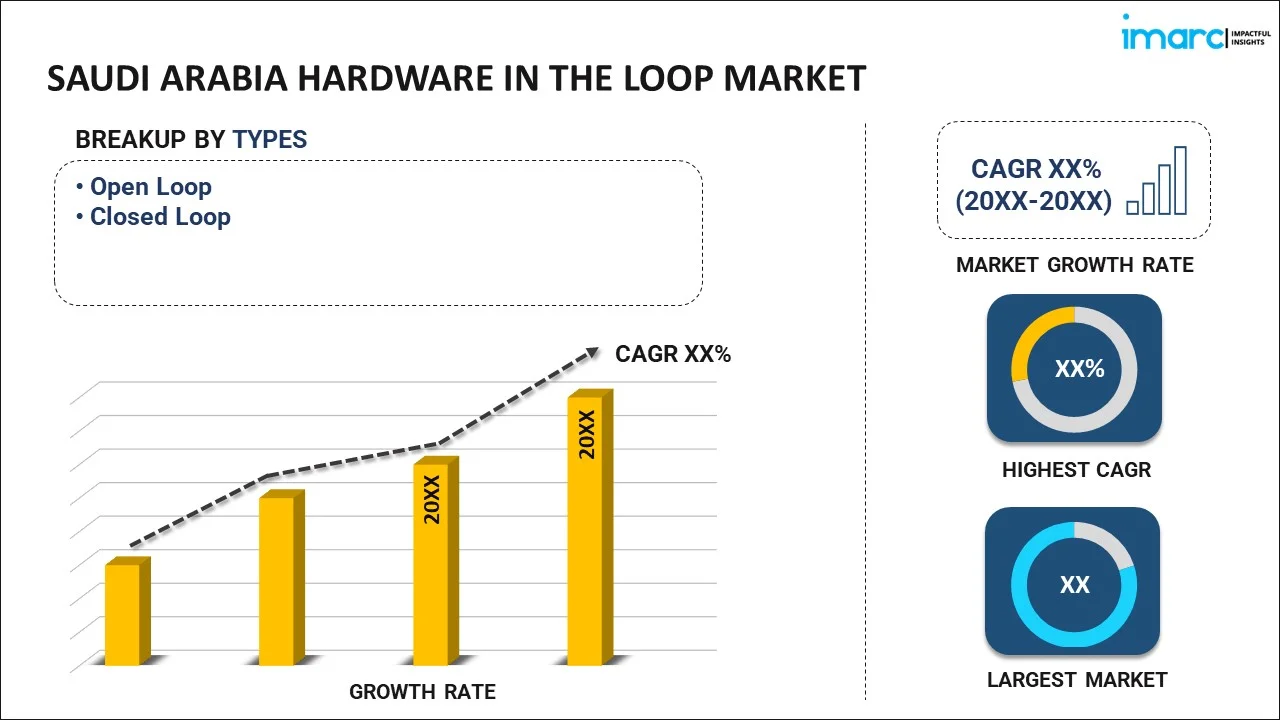 imarc IMPACTFUL INSIGHTS

SAUDI ARABIA HARDWARE IN THE LOOP MARKET

BREAKUP BY TYPES

• Open Loop
• Closed Loop

CAGR XX%

20XX

20XX

GROWTH RATE

CAGR XX% (20XX-20XX)

MARKET GROWTH RATE

XX%

HIGHEST CAGR

XX

LARGEST MARKET